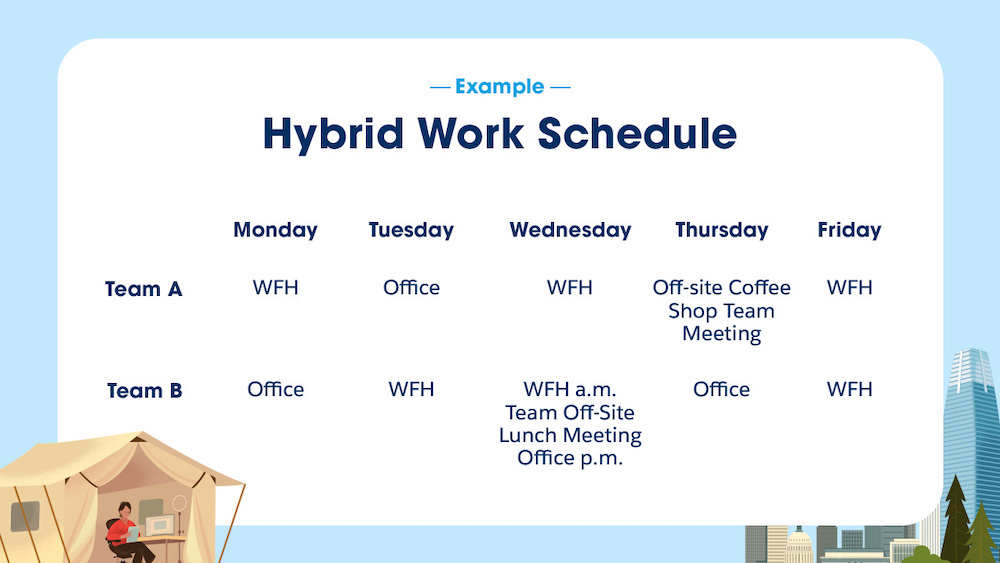 — Example —

Hybrid Work Schedule

| | Monday | Tuesday | Wednesday | Thursday | Friday |
|---|---|---|---|---|---|
| Team A | WFH | Office | WFH | Off-site Coffee Shop Team Meeting | WFH |
| Team B | Office | WFH | WFH a.m. Team Off-Site Lunch Meeting Office p.m. | Office | WFH |